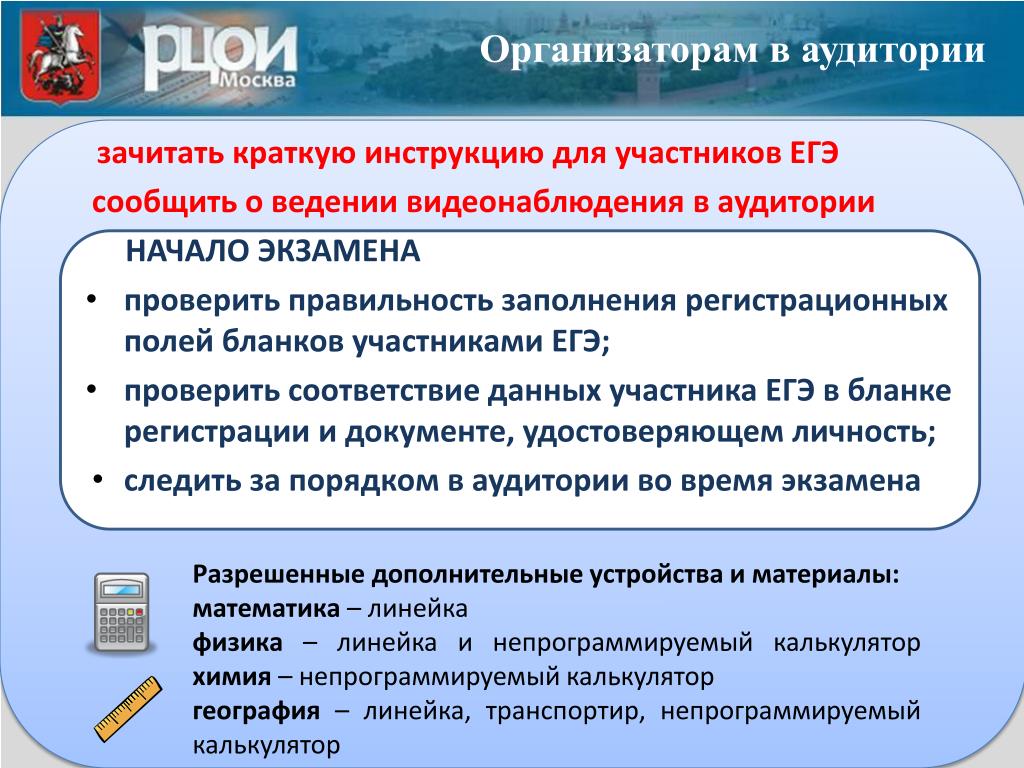 РЦОИ Москва

Организаторам в аудитории

зачитать краткую инструкцию для участников ЕГЭ

сообщить о ведении видеонаблюдения в аудитории

НАЧАЛО ЭКЗАМЕНА

• проверить правильность заполнения регистрационных полей бланков участниками ЕГЭ;

• проверить соответствие данных участника ЕГЭ в бланке регистрации и документе, удостоверяющем личность;

• следить за порядком в аудитории во время экзамена

Разрешенные дополнительные устройства и материалы:
математика – линейка
физика – линейка и непрограммируемый калькулятор
химия – непрограммируемый калькулятор
география – линейка, транспортир, непрограммируемый калькулятор